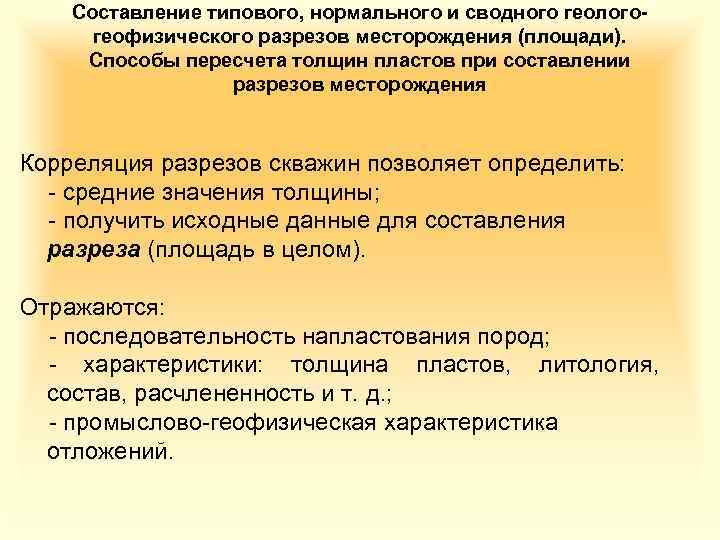 Составление типового, нормального и сводного геолого-геофизического разрезов месторождения (площади). Способы пересчета толщин пластов при составлении разрезов месторождения

Корреляция разрезов скважин позволяет определить:
- средние значения толщины;
- получить исходные данные для составления разреза (площадь в целом).

Отражаются:
- последовательность напластования пород;
- характеристики: толщина пластов, литология, состав, расчлененность и т. д.;
- промыслово-геофизическая характеристика отложений.